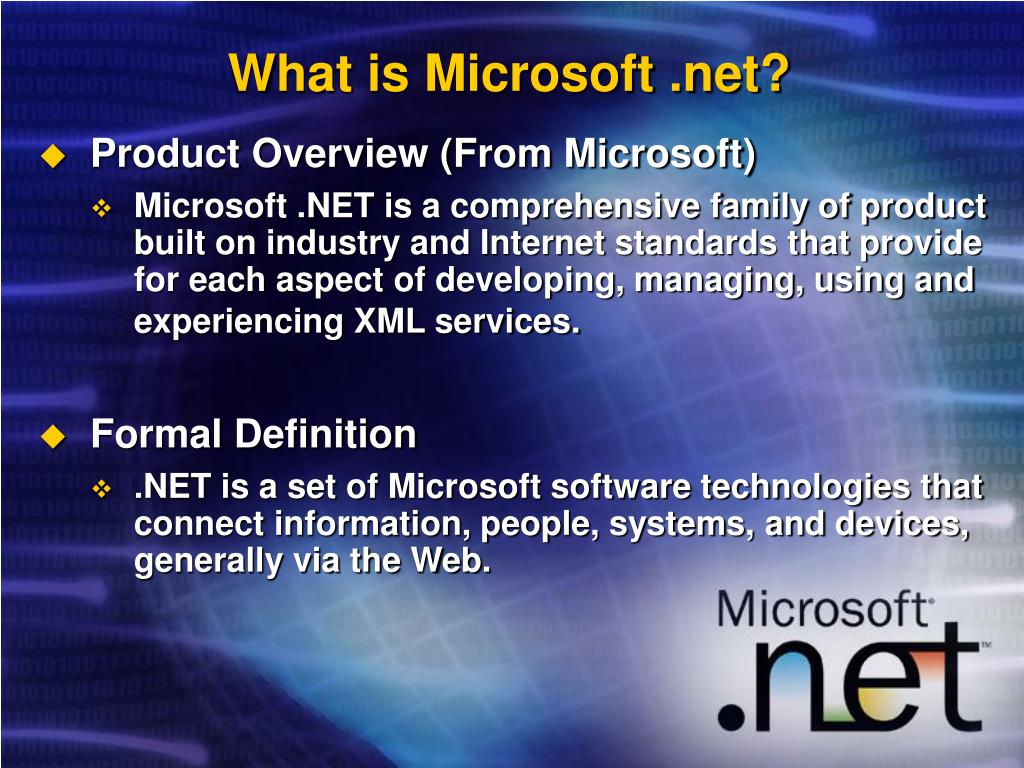 What is Microsoft .net?

Product Overview (From Microsoft)

Microsoft .NET is a comprehensive family of product built on industry and Internet standards that provide for each aspect of developing, managing, using and experiencing XML services.

Formal Definition

.NET is a set of Microsoft software technologies that connect information, people, systems, and devices, generally via the Web.

Microsoft® .net™